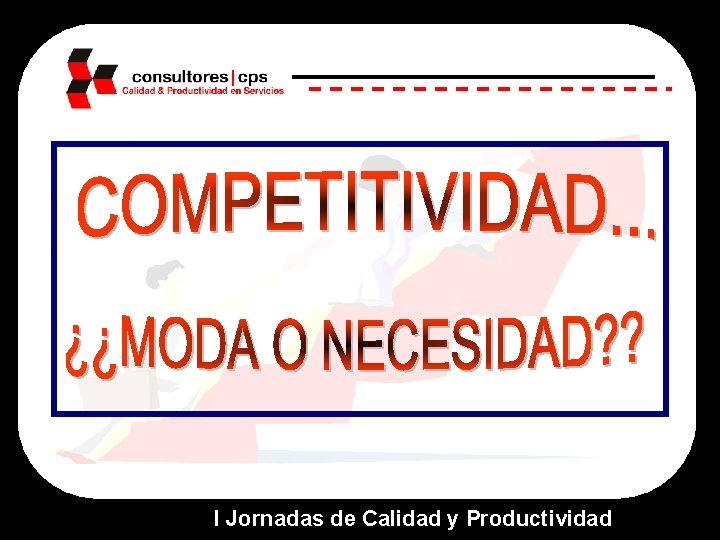 consultores | cps
Calidad & Productividad en Servicios

COMPETITIVIDAD...

¿¿MODA O NECESIDAD??

I Jornadas de Calidad y Productividad